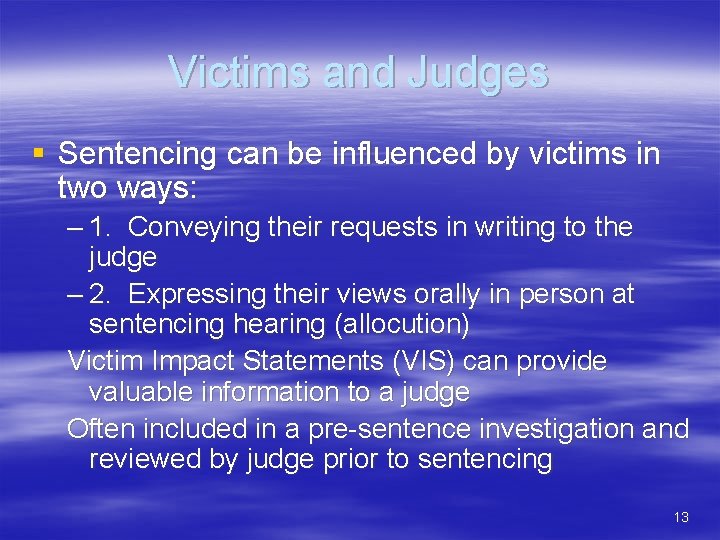 Victims and Judges

▪ Sentencing can be influenced by victims in two ways:

– 1. Conveying their requests in writing to the judge

– 2. Expressing their views orally in person at sentencing hearing (allocution)

Victim Impact Statements (VIS) can provide valuable information to a judge

Often included in a pre-sentence investigation and reviewed by judge prior to sentencing

13